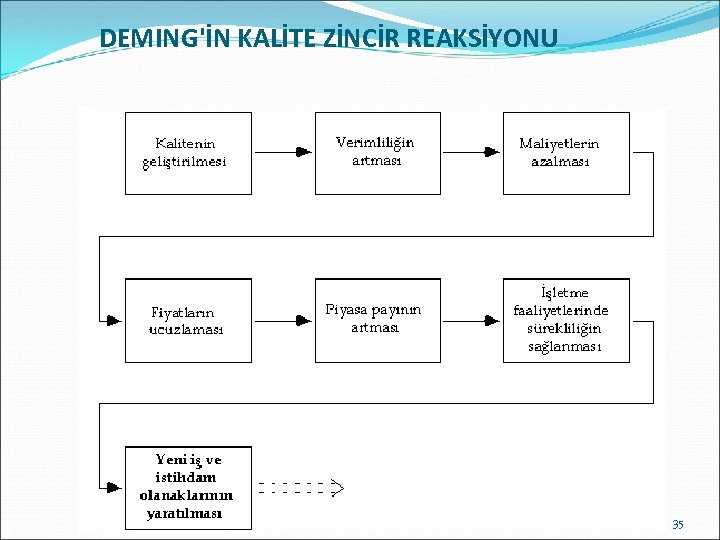 DEMING'İN KALİTE ZİNCİR REAKSİYONU

Kalitenin geliştirilmesi

Verimliliğin artması

Maliyetlerin azalması

Fiyatların ucuzlaması

Piyasa payının artması

İşletme faaliyetlerinde sürekliliğin sağlanması

Yeni iş ve istihdam olanaklarının yaratılması

35